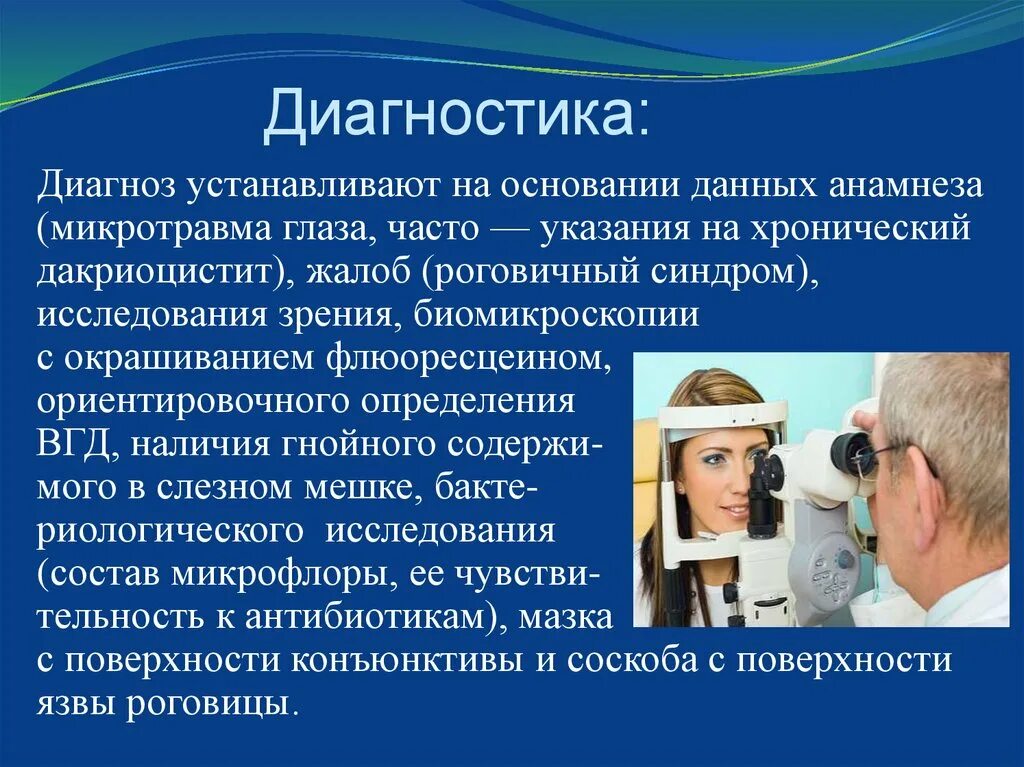 Диагностика:

Диагноз устанавливают на основании данных анамнеза (микротравма глаза, часто — указания на хронический дакриоцистит), жалоб (роговичный синдром), исследования зрения, биомикроскопии с окрашиванием флюоресцеином, ориентировочного определения ВГД, наличия гнойного содержимого в слезном мешке, бактериологического исследования (состав микрофлоры, ее чувствительность к антибиотикам), мазка с поверхности конъюнктивы и соскоба с поверхности язвы роговицы.